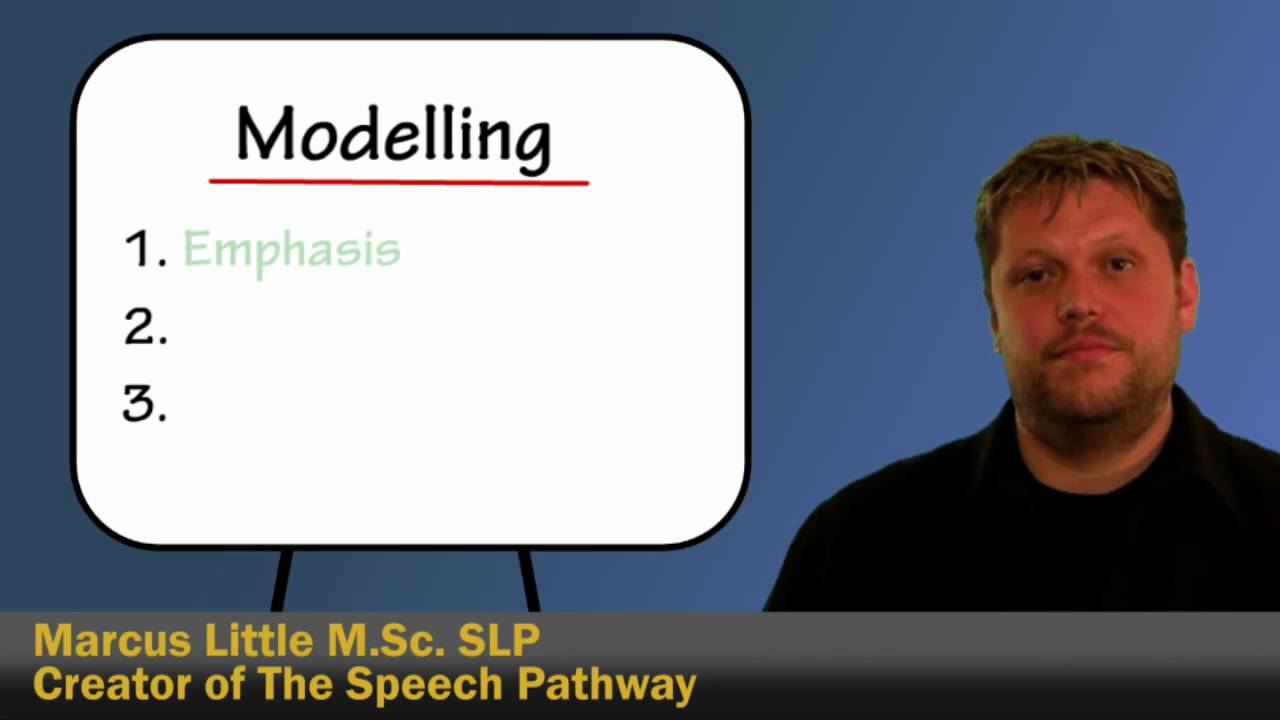 Modelling

1. Emphasis
2.
3.

Marcus Little M.Sc. SLP
Creator of The Speech Pathway